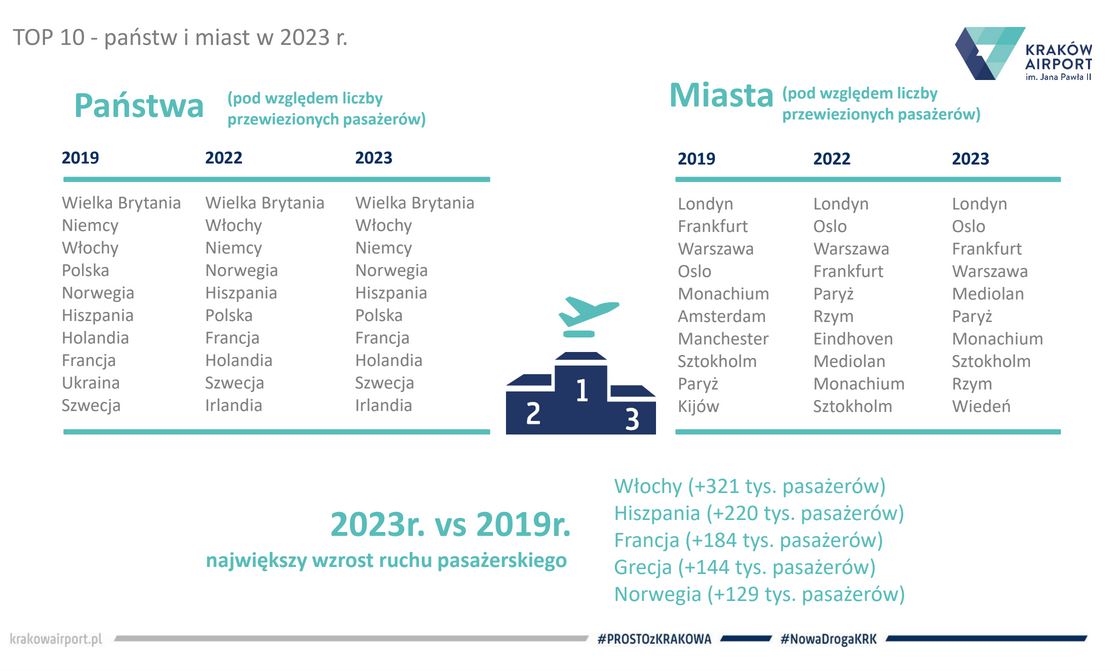 TOP 10 - państw i miast w 2023 r.

KRAKÓW AIRPORT im. Jana Pawła II

Państwa (pod względem liczby przewiezionych pasażerów)

| 2019 | 2022 | 2023 |
|---|---|---|
| Wielka Brytania | Wielka Brytania | Wielka Brytania |
| Niemcy | Włochy | Włochy |
| Włochy | Niemcy | Niemcy |
| Polska | Norwegia | Norwegia |
| Norwegia | Hiszpania | Hiszpania |
| Hiszpania | Polska | Polska |
| Holandia | Francja | Francja |
| Francja | Holandia | Holandia |
| Ukraina | Szwecja | Szwecja |
| Szwecja | Irlandia | Irlandia |

Miasta (pod względem liczby przewiezionych pasażerów)

| 2019 | 2022 | 2023 |
|---|---|---|
| Londyn | Londyn | Londyn |
| Frankfurt | Oslo | Oslo |
| Warszawa | Warszawa | Frankfurt |
| Oslo | Frankfurt | Warszawa |
| Monachium | Paryż | Mediolan |
| Amsterdam | Rzym | Paryż |
| Manchester | Eindhoven | Monachium |
| Sztokholm | Mediolan | Sztokholm |
| Paryż | Monachium | Rzym |
| Kijów | Sztokholm | Wiedeń |

1 2 3

2023r. vs 2019r.
największy wzrost ruchu pasażerskiego

Włochy (+321 tys. pasażerów)
Hiszpania (+220 tys. pasażerów)
Francja (+184 tys. pasażerów)
Grecja (+144 tys. pasażerów)
Norwegia (+129 tys. pasażerów)

krakowairport.pl #PROSTOzKRAKOWA #NowaDrogaKRK